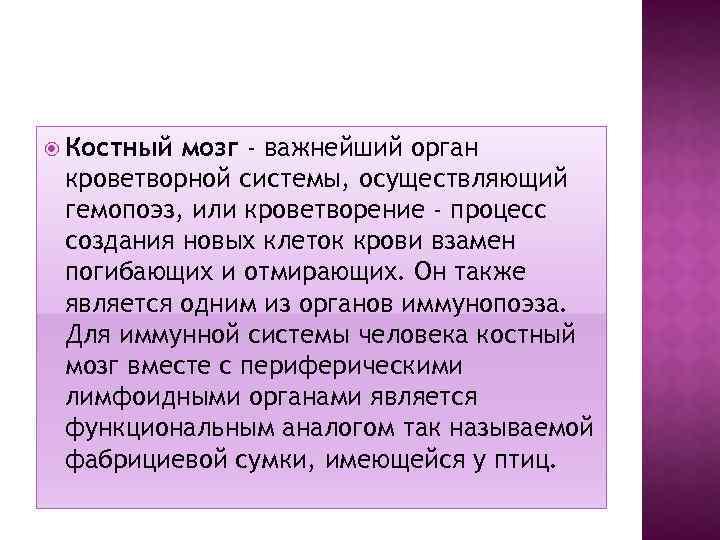 Костный мозг - важнейший орган кроветворной системы, осуществляющий гемопоэз, или кроветворение - процесс создания новых клеток крови взамен погибающих и отмирающих. Он также является одним из органов иммунопоэза. Для иммунной системы человека костный мозг вместе с периферическими лимфоидными органами является функциональным аналогом так называемой фабрициевой сумки, имеющейся у птиц.